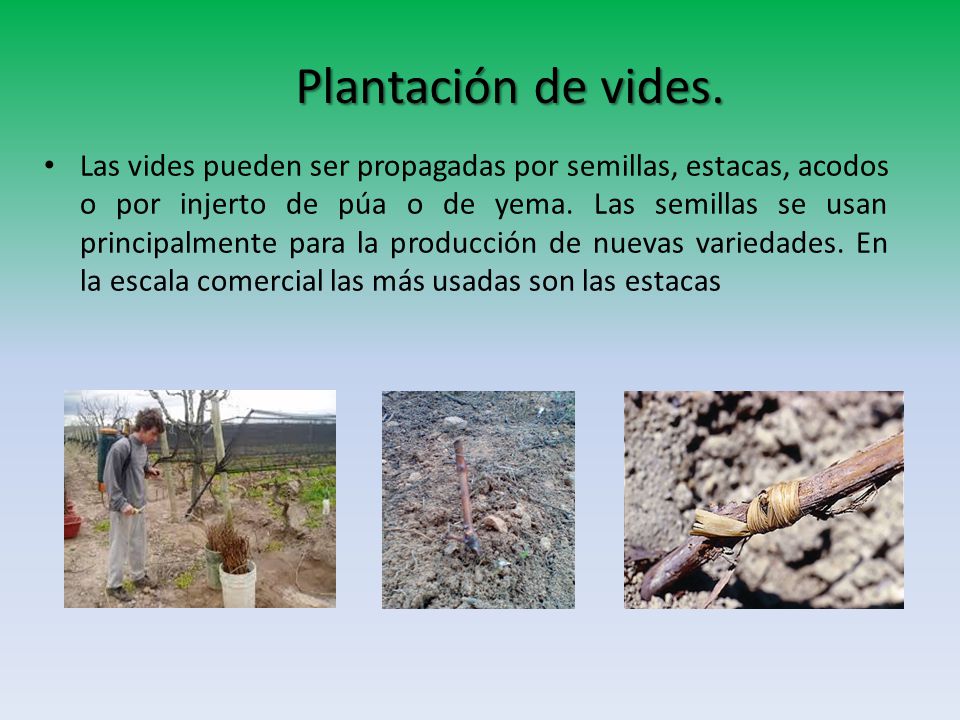 Plantación de vides.

• Las vides pueden ser propagadas por semillas, estacas, acodos o por injerto de púa o de yema. Las semillas se usan principalmente para la producción de nuevas variedades. En la escala comercial las más usadas son las estacas